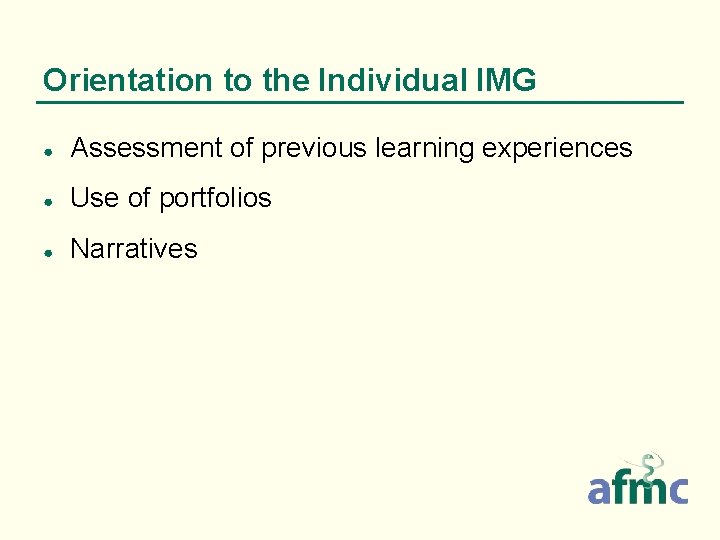 Orientation to the Individual IMG

- Assessment of previous learning experiences
- Use of portfolios
- Narratives

afmc